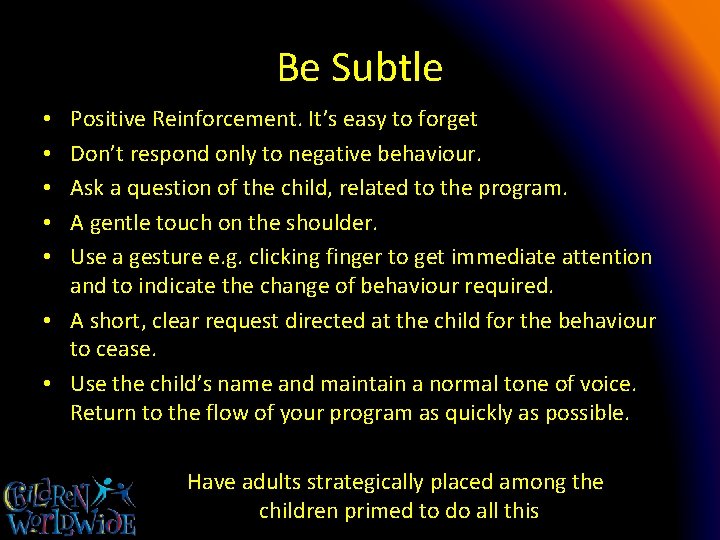 Be Subtle

• Positive Reinforcement. It's easy to forget
• Don't respond only to negative behaviour.
• Ask a question of the child, related to the program.
• A gentle touch on the shoulder.
• Use a gesture e.g. clicking finger to get immediate attention and to indicate the change of behaviour required.
• A short, clear request directed at the child for the behaviour to cease.
• Use the child's name and maintain a normal tone of voice. Return to the flow of your program as quickly as possible.

Have adults strategically placed among the children primed to do all this

CHILDREN WORLDWIDE